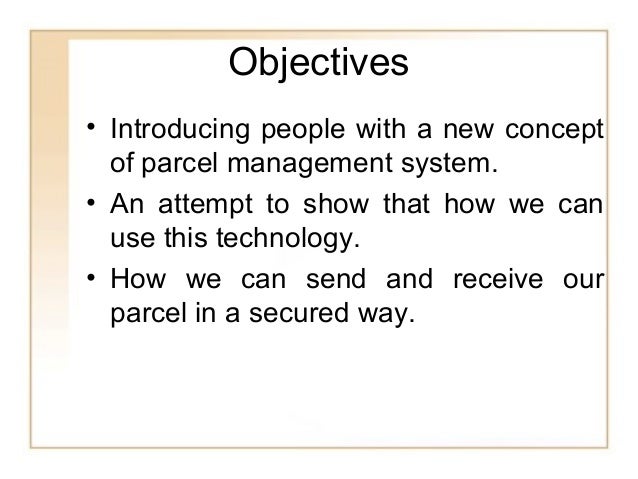 Objectives

• Introducing people with a new concept of parcel management system.

• An attempt to show that how we can use this technology.

• How we can send and receive our parcel in a secured way.